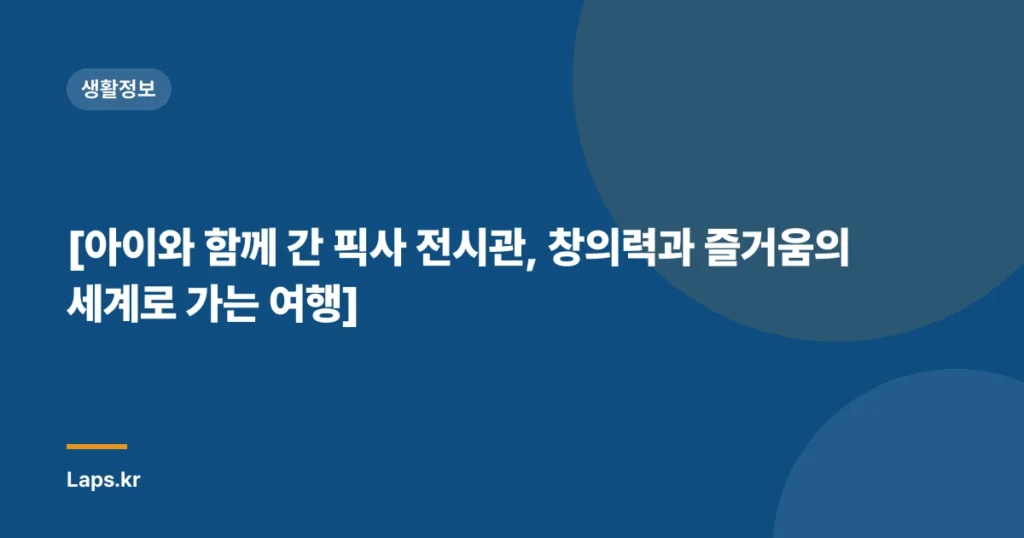 생활정보

[아이와 함께 간 픽사 전시관, 창의력과 즐거움의 세계로 가는 여행]

Laps.kr